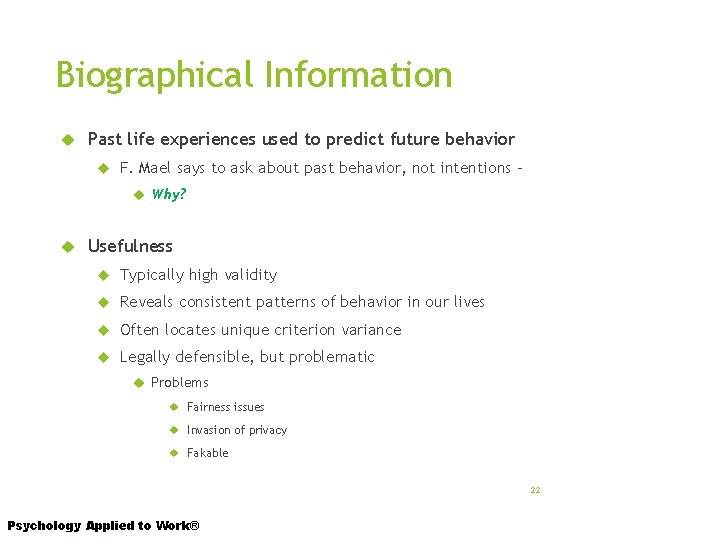 Biographical Information

Past life experiences used to predict future behavior

F. Mael says to ask about past behavior, not intentions –

Why?

Usefulness

Typically high validity

Reveals consistent patterns of behavior in our lives

Often locates unique criterion variance

Legally defensible, but problematic

Problems

Fairness issues

Invasion of privacy

Fakable

22

Psychology Applied to Work®